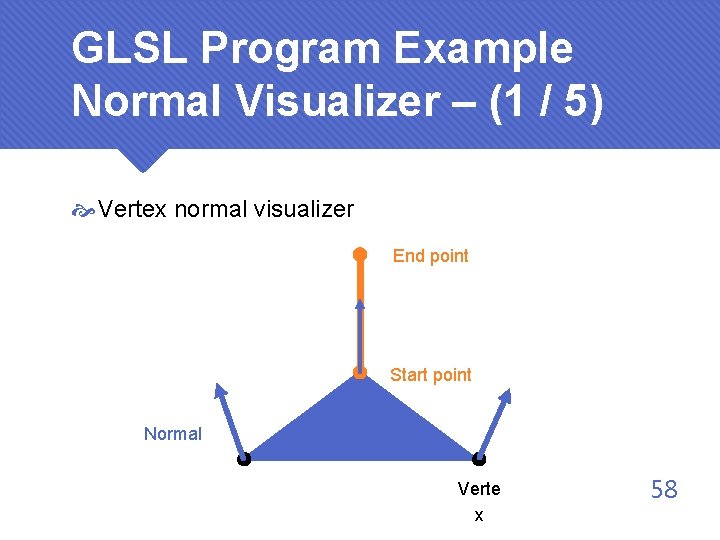 GLSL Program Example Normal Visualizer – (1 / 5)

Vertex normal visualizer

End point

Start point

Normal

Verte
x

58